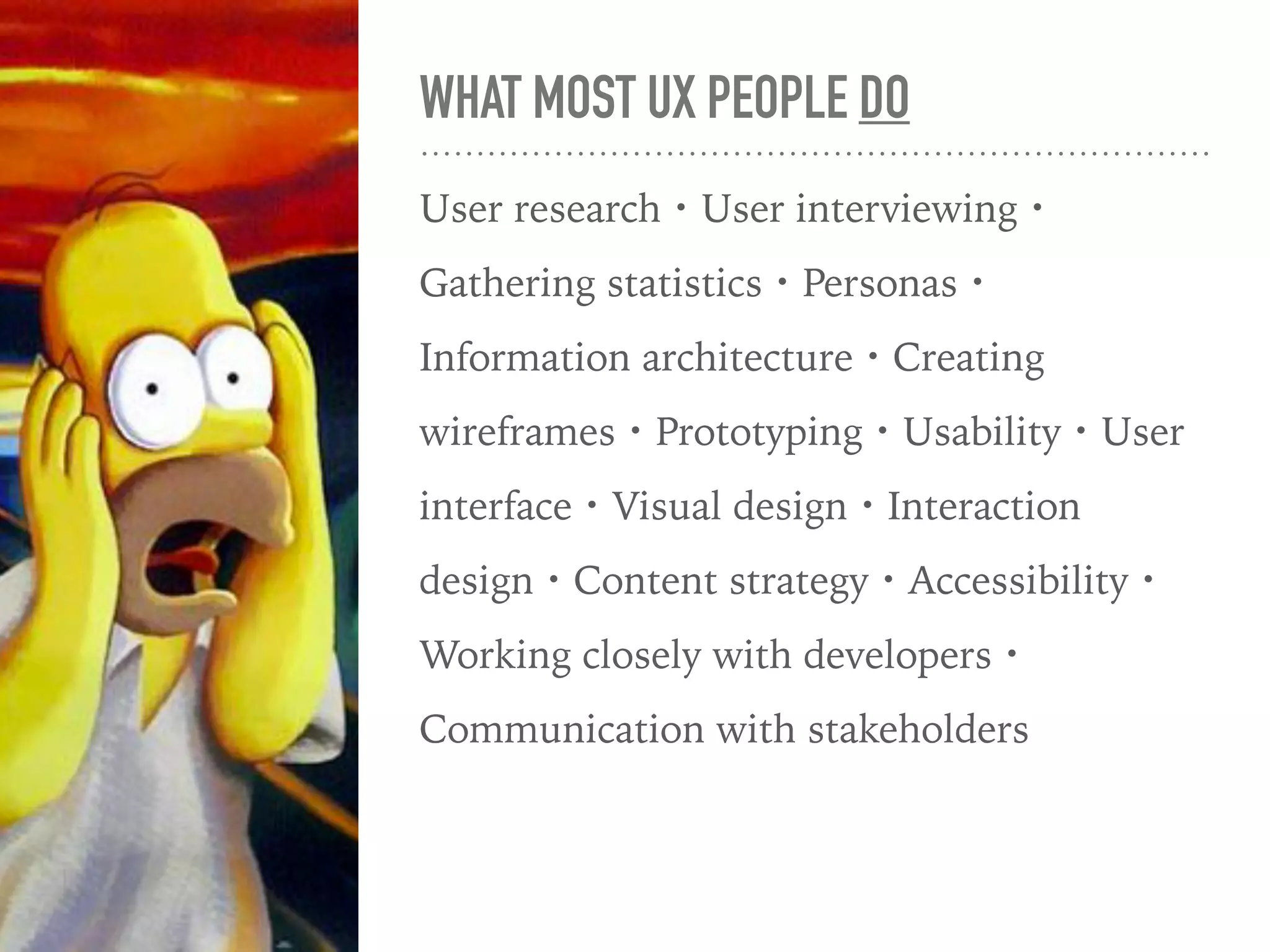 WHAT MOST UX PEOPLE DO

User research · User interviewing · Gathering statistics · Personas · Information architecture · Creating wireframes · Prototyping · Usability · User interface · Visual design · Interaction design · Content strategy · Accessibility · Working closely with developers · Communication with stakeholders